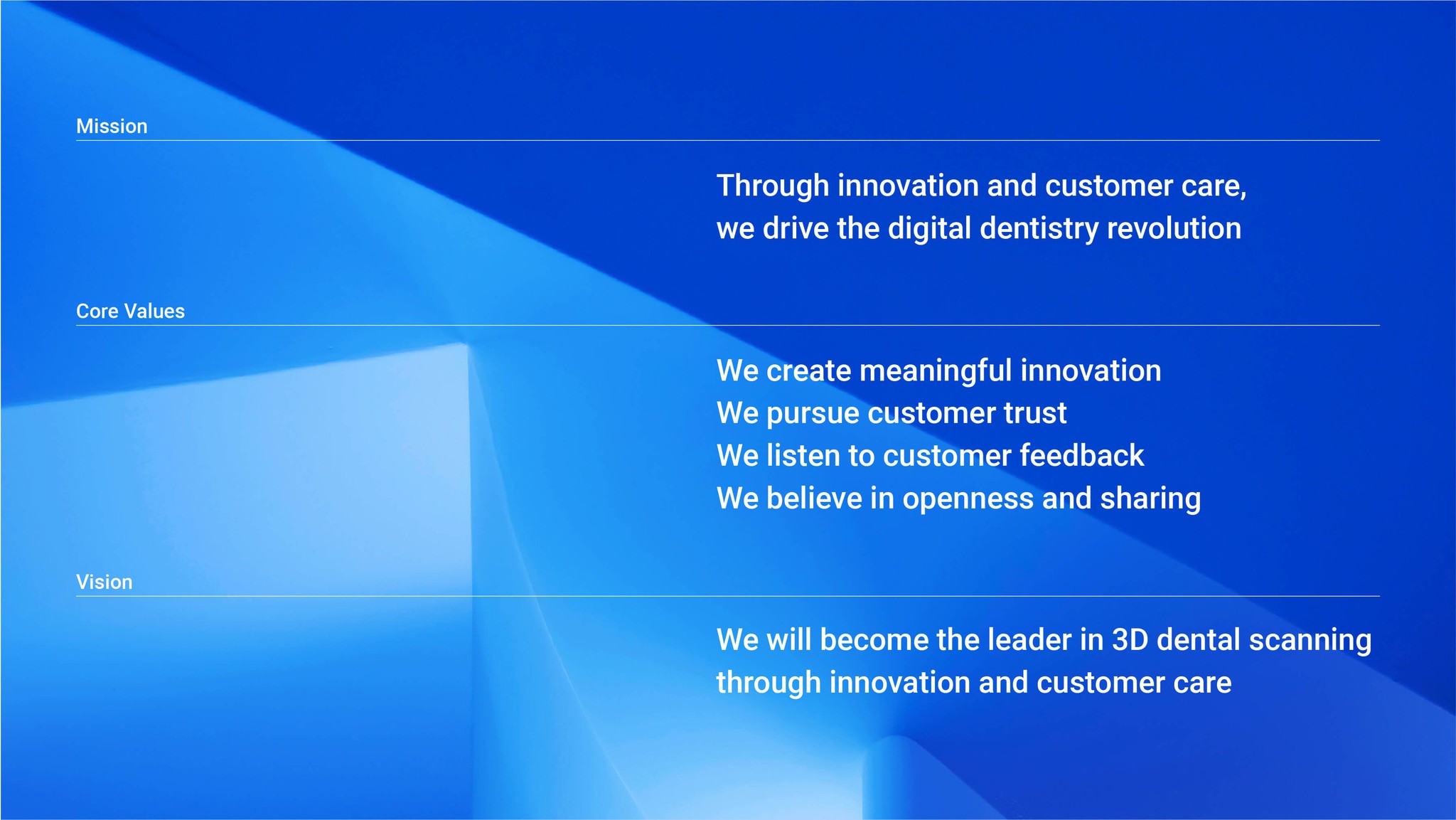 Mission

Through innovation and customer care, we drive the digital dentistry revolution

Core Values

We create meaningful innovation
We pursue customer trust
We listen to customer feedback
We believe in openness and sharing

Vision

We will become the leader in 3D dental scanning through innovation and customer care